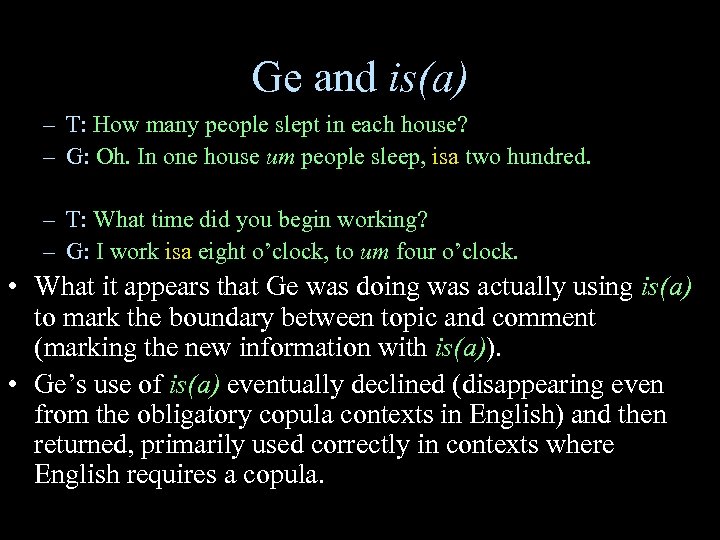 Ge and is(a)

– T: How many people slept in each house?
– G: Oh. In one house um people sleep, isa two hundred.

– T: What time did you begin working?
– G: I work isa eight o'clock, to um four o'clock.

• What it appears that Ge was doing was actually using is(a) to mark the boundary between topic and comment (marking the new information with is(a)).
• Ge's use of is(a) eventually declined (disappearing even from the obligatory copula contexts in English) and then returned, primarily used correctly in contexts where English requires a copula.